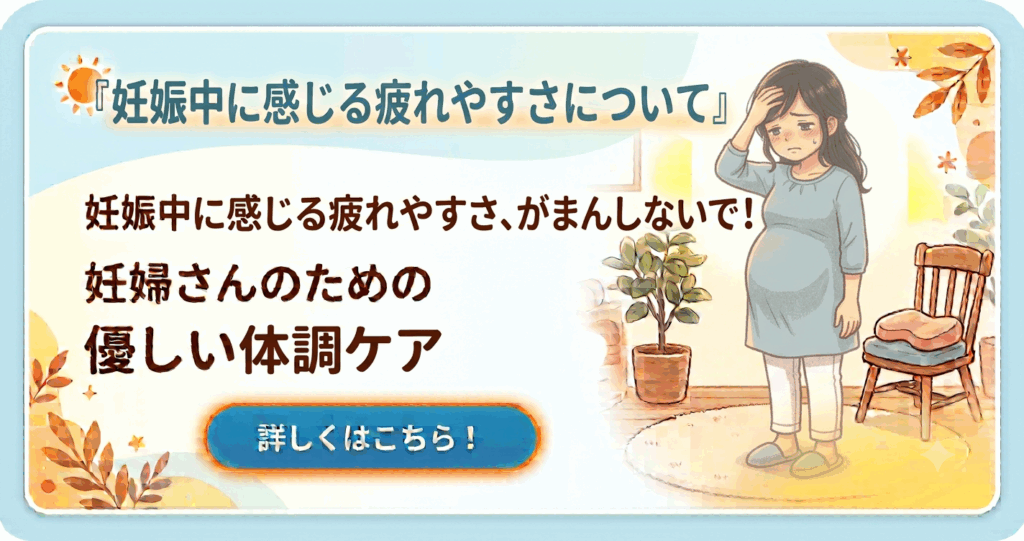 『妊娠中に感じる疲れやすさについて』

妊娠中に感じる疲れやすさ、がまんしないで！

妊婦さんのための
優しい体調ケア

詳しくはこちら！